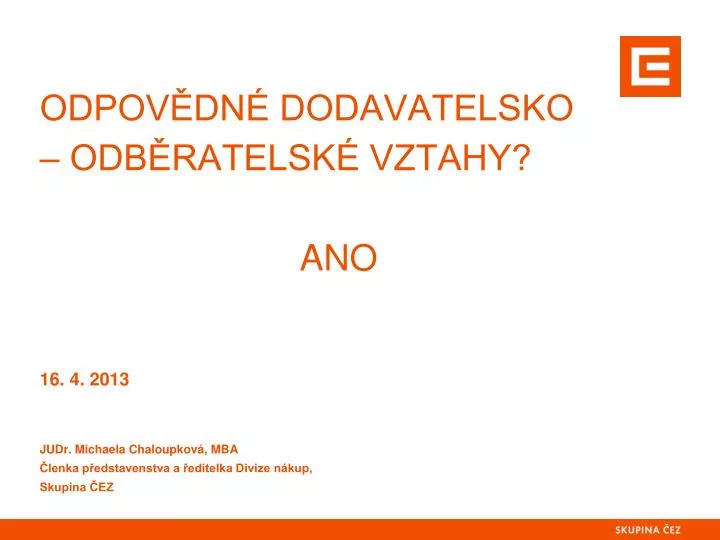 ODPOVĚDNÉ DODAVATELSKO – ODBĚRATELSKÉ VZTAHY?

ANO

16. 4. 2013

JUDr. Michaela Chaloupková, MBA
Členka představenstva a ředitelka Divize nákup,
Skupina ČEZ

SKUPINA ČEZ